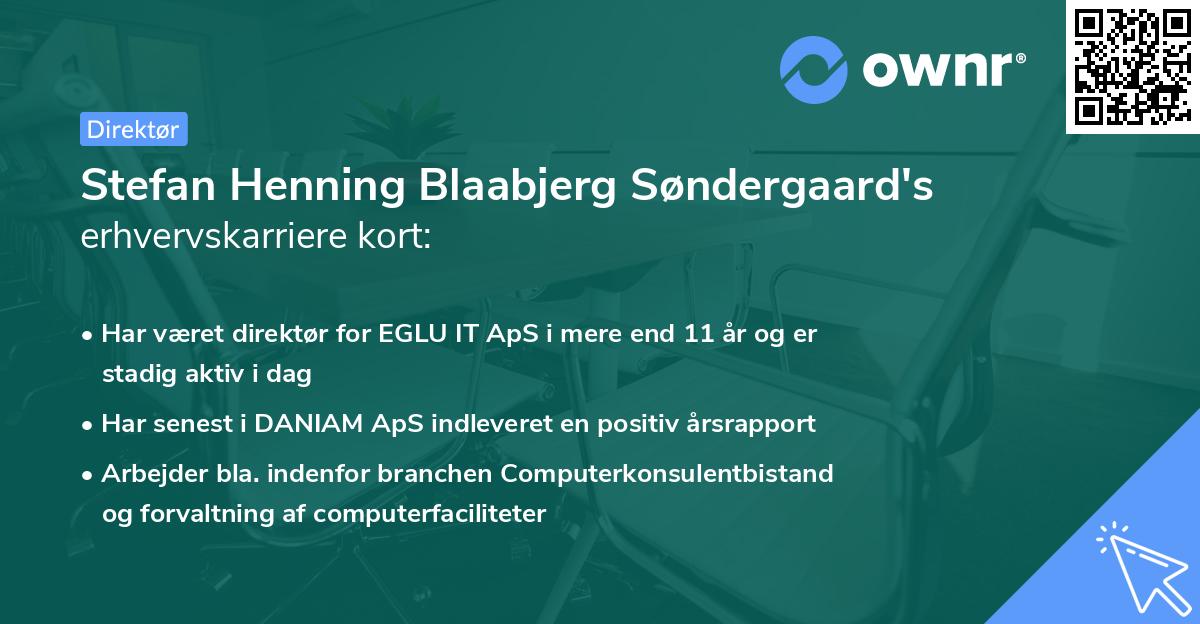 ownr®

Direktør

Stefan Henning Blaabjerg Søndergaard's erhvervskarriere kort:

• Har været direktør for EGLU IT ApS i mere end 11 år og er stadig aktiv i dag

• Har senest i DANIAM ApS indleveret en positiv årsrapport

• Arbejder bla. indenfor branchen Computerkonsulentbistand og forvaltning af computerfaciliteter